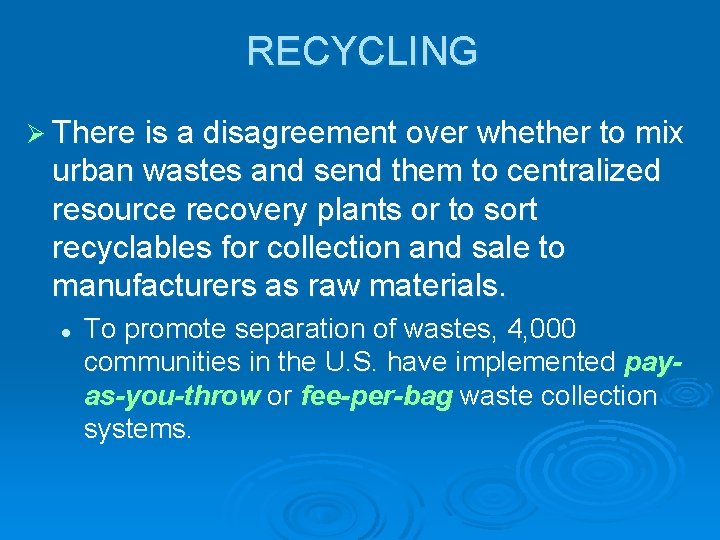 RECYCLING

➢ There is a disagreement over whether to mix urban wastes and send them to centralized resource recovery plants or to sort recyclables for collection and sale to manufacturers as raw materials.

• To promote separation of wastes, 4,000 communities in the U.S. have implemented pay-as-you-throw or fee-per-bag waste collection systems.